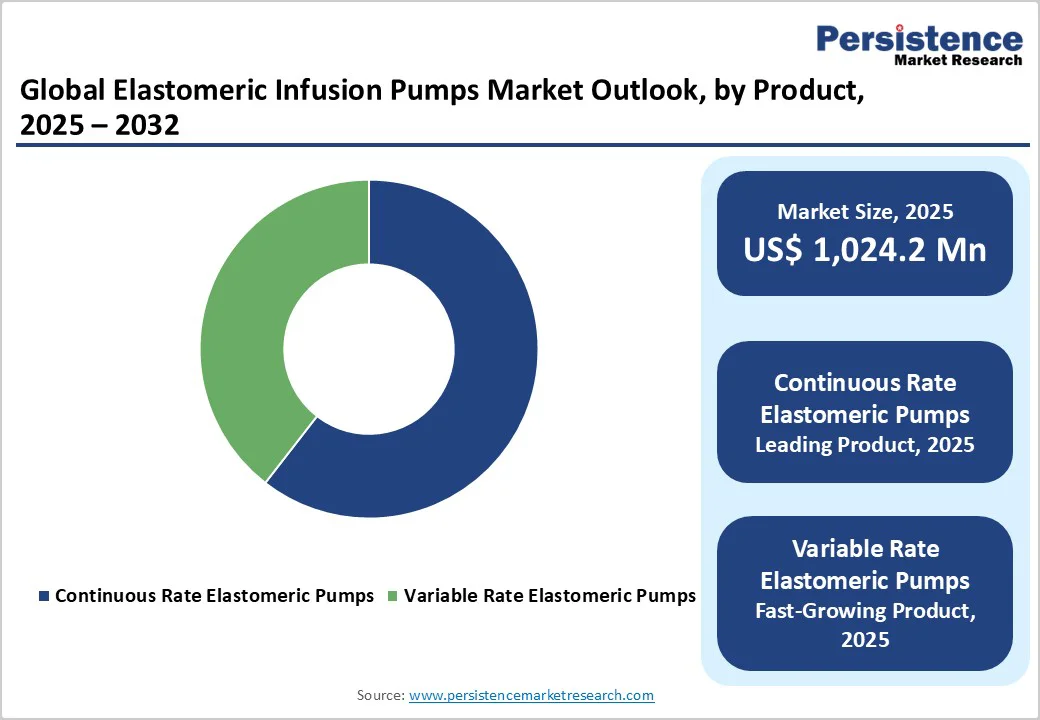 Persistence
Market Research

Global Elastomeric Infusion Pumps Market Outlook, by Product, 2025 – 2032

Continuous Rate Elastomeric Pumps
Variable Rate Elastomeric Pumps

Market Size, 2025
US$ 1,024.2 Mn

Continuous Rate Elastomeric Pumps
Leading Product, 2025

Variable Rate Elastomeric Pumps
Fast-Growing Product, 2025

Source: www.persistencemarketresearch.com